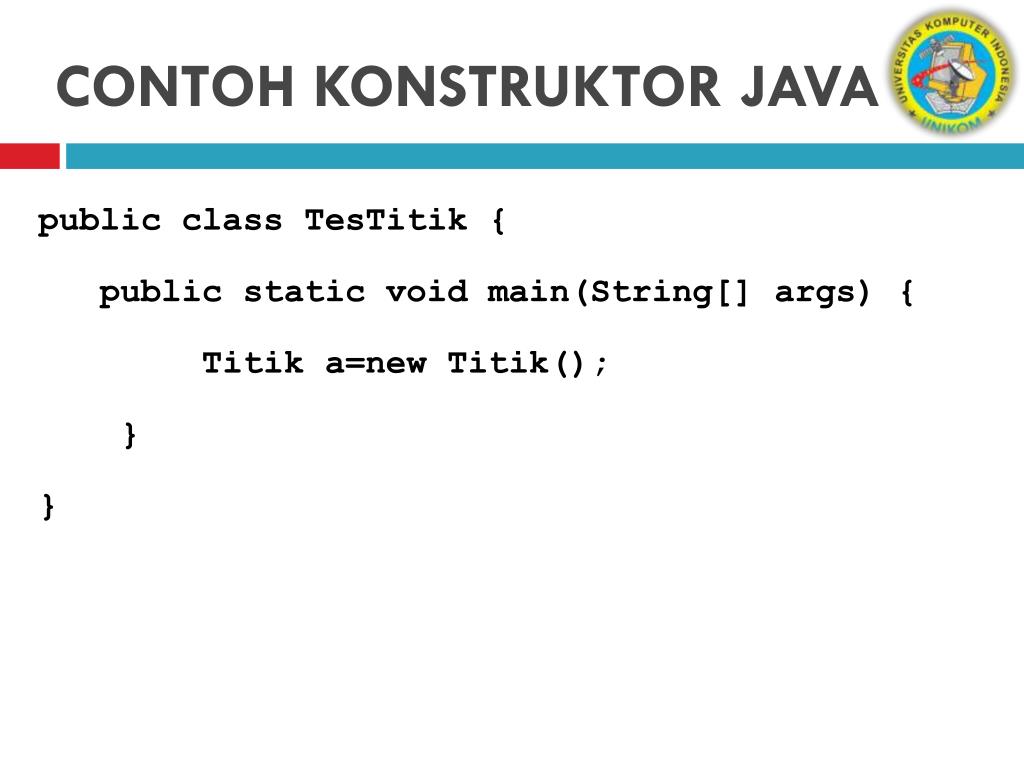 CONTOH KONSTRUKTOR JAVA

UNIVERSITAS KOMPUTER INDONESIA
UNIKOM

public class TesTitik {

public static void main(String[] args) {

Titik a=new Titik();

}

}